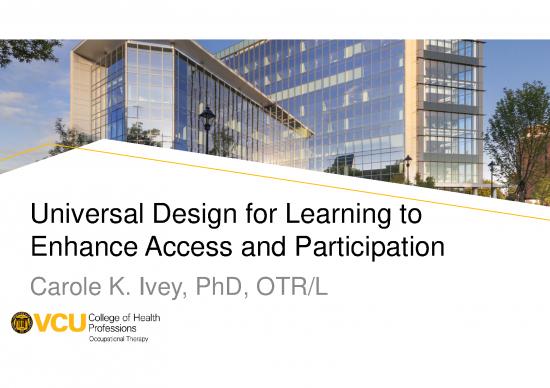 Universal Design for Learning to Enhance Access and Participation

Carole K. Ivey, PhD, OTR/L

VCU College of Health Professions
Occupational Therapy